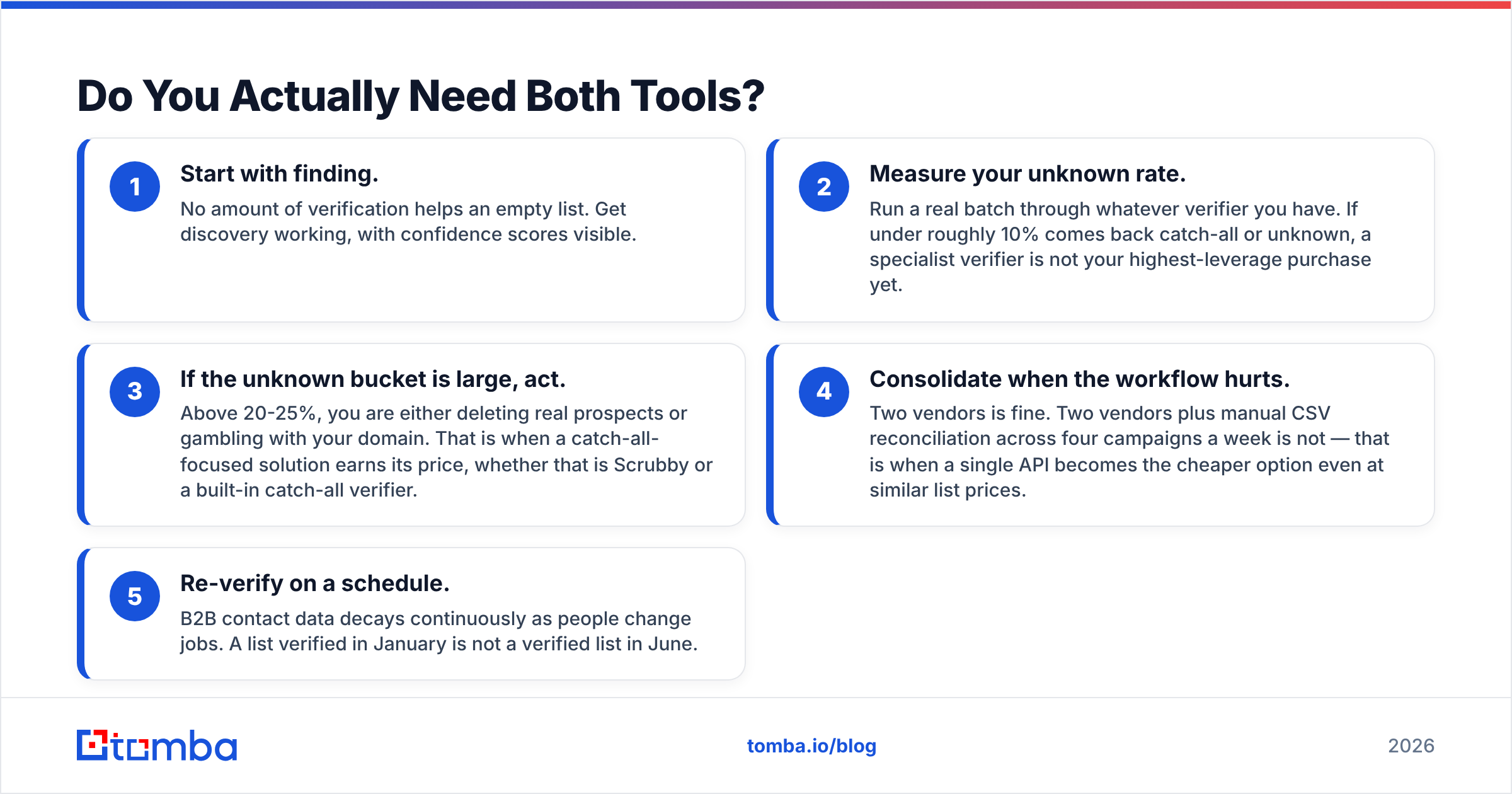 Do You Actually Need Both Tools?

1

Start with finding.

No amount of verification helps an empty list. Get discovery working, with confidence scores visible.

2

Measure your unknown rate.

Run a real batch through whatever verifier you have. If under roughly 10% comes back catch-all or unknown, a specialist verifier is not your highest-leverage purchase yet.

3

If the unknown bucket is large, act.

Above 20-25%, you are either deleting real prospects or gambling with your domain. That is when a catch-all-focused solution earns its price, whether that is Scrubby or a built-in catch-all verifier.

4

Consolidate when the workflow hurts.

Two vendors is fine. Two vendors plus manual CSV reconciliation across four campaigns a week is not — that is when a single API becomes the cheaper option even at similar list prices.

5

Re-verify on a schedule.

B2B contact data decays continuously as people change jobs. A list verified in January is not a verified list in June.

tomba

tomba.io/blog

2026